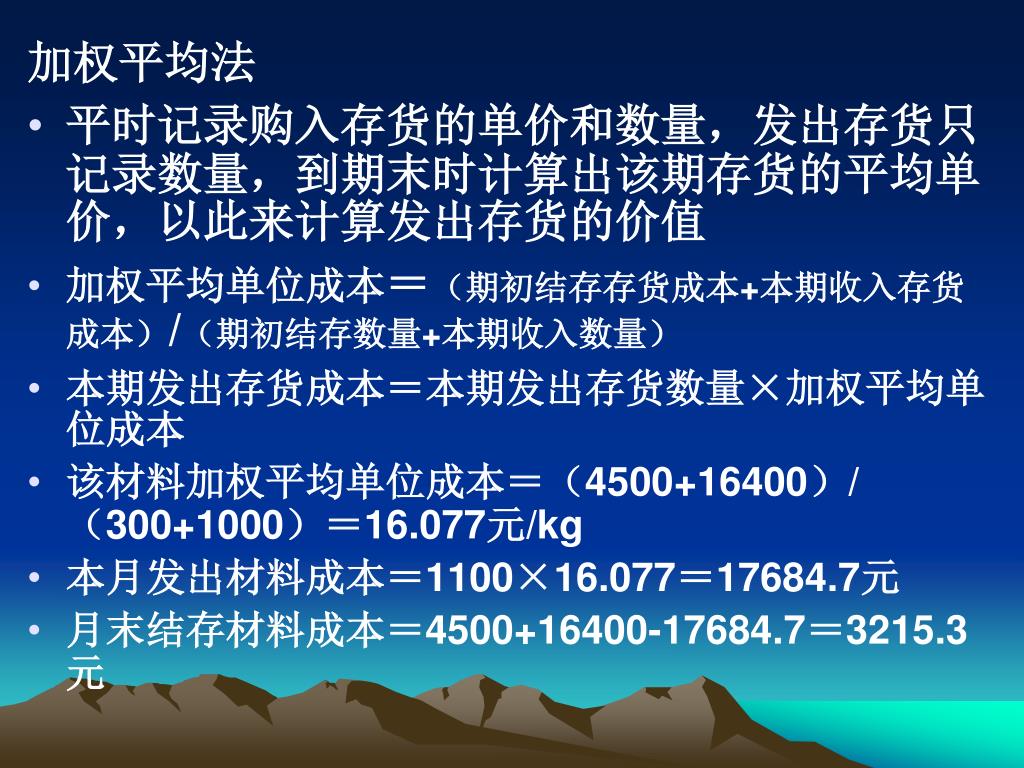 加权平均法

• 平时记录购入存货的单价和数量，发出存货只记录数量，到期末时计算出该期存货的平均单价，以此来计算发出存货的价值

• 加权平均单位成本＝（期初结存存货成本+本期收入存货成本）/（期初结存数量+本期收入数量）

• 本期发出存货成本＝本期发出存货数量×加权平均单位成本

• 该材料加权平均单位成本＝（4500+16400）/（300+1000）＝16.077元/kg

• 本月发出材料成本＝1100×16.077＝17684.7元

• 月末结存材料成本＝4500+16400-17684.7＝3215.3元